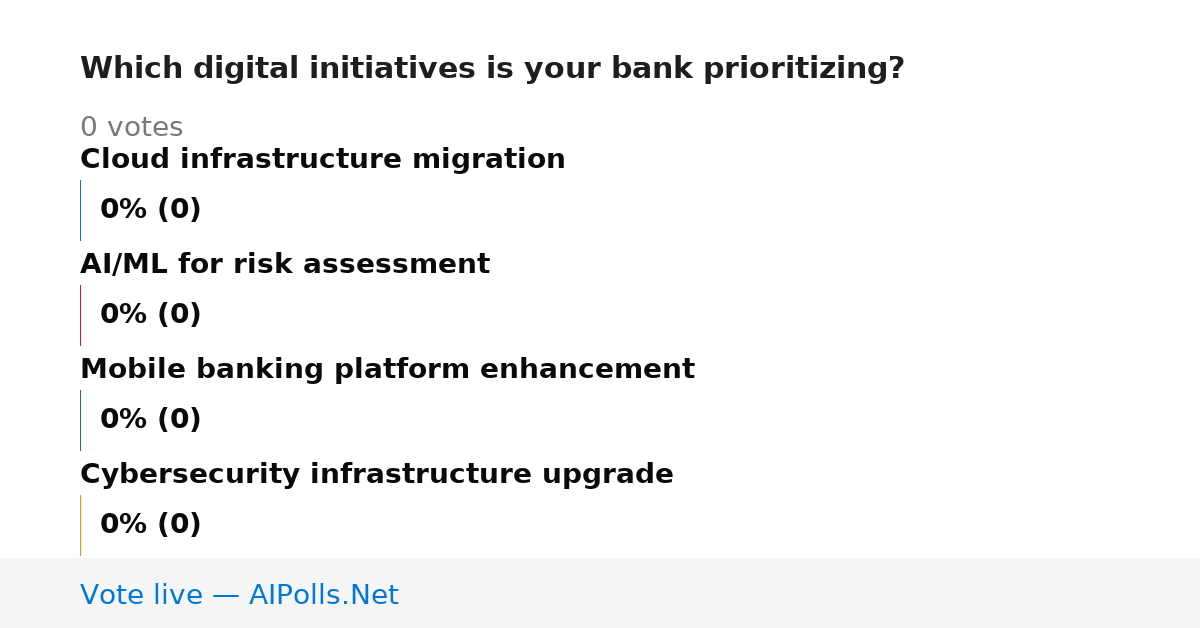 Which digital initiatives is your bank prioritizing?

0 votes

Cloud infrastructure migration

0% (0)

AI/ML for risk assessment

0% (0)

Mobile banking platform enhancement

0% (0)

Cybersecurity infrastructure upgrade

0% (0)

Vote live — AIPolls.Net